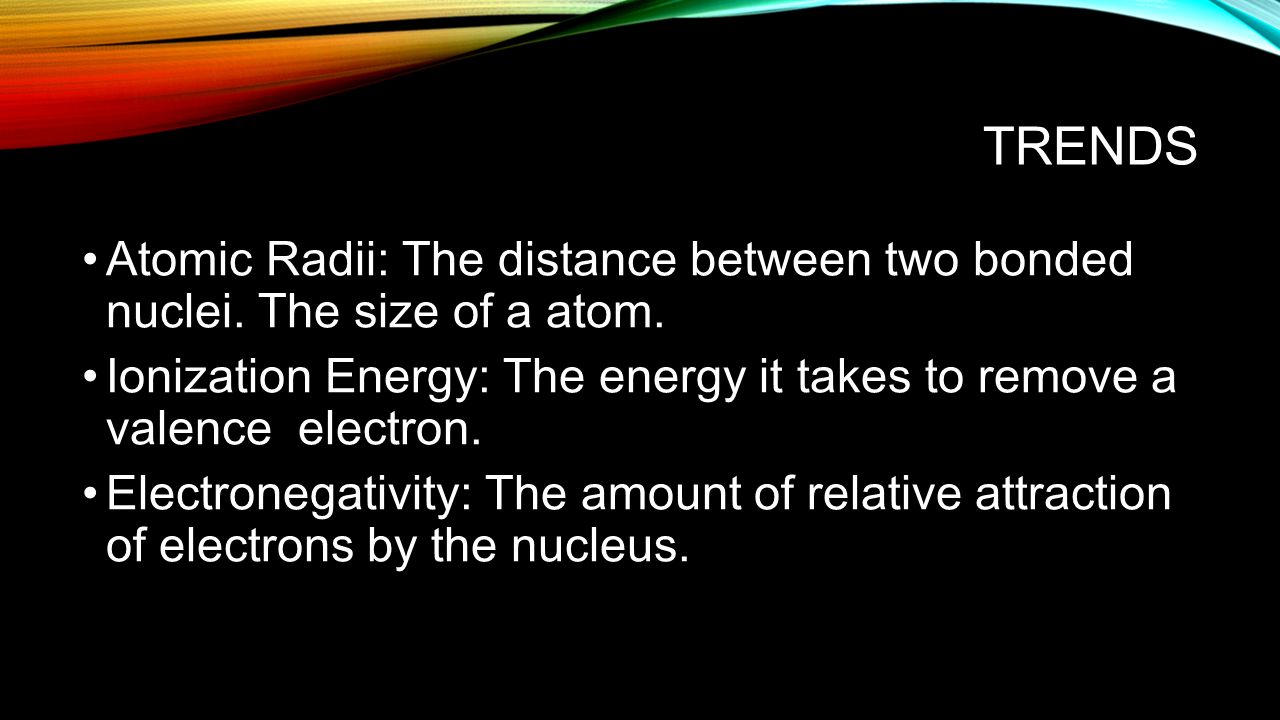 TRENDS

• Atomic Radii: The distance between two bonded nuclei. The size of a atom.
• Ionization Energy: The energy it takes to remove a valence electron.
• Electronegativity: The amount of relative attraction of electrons by the nucleus.